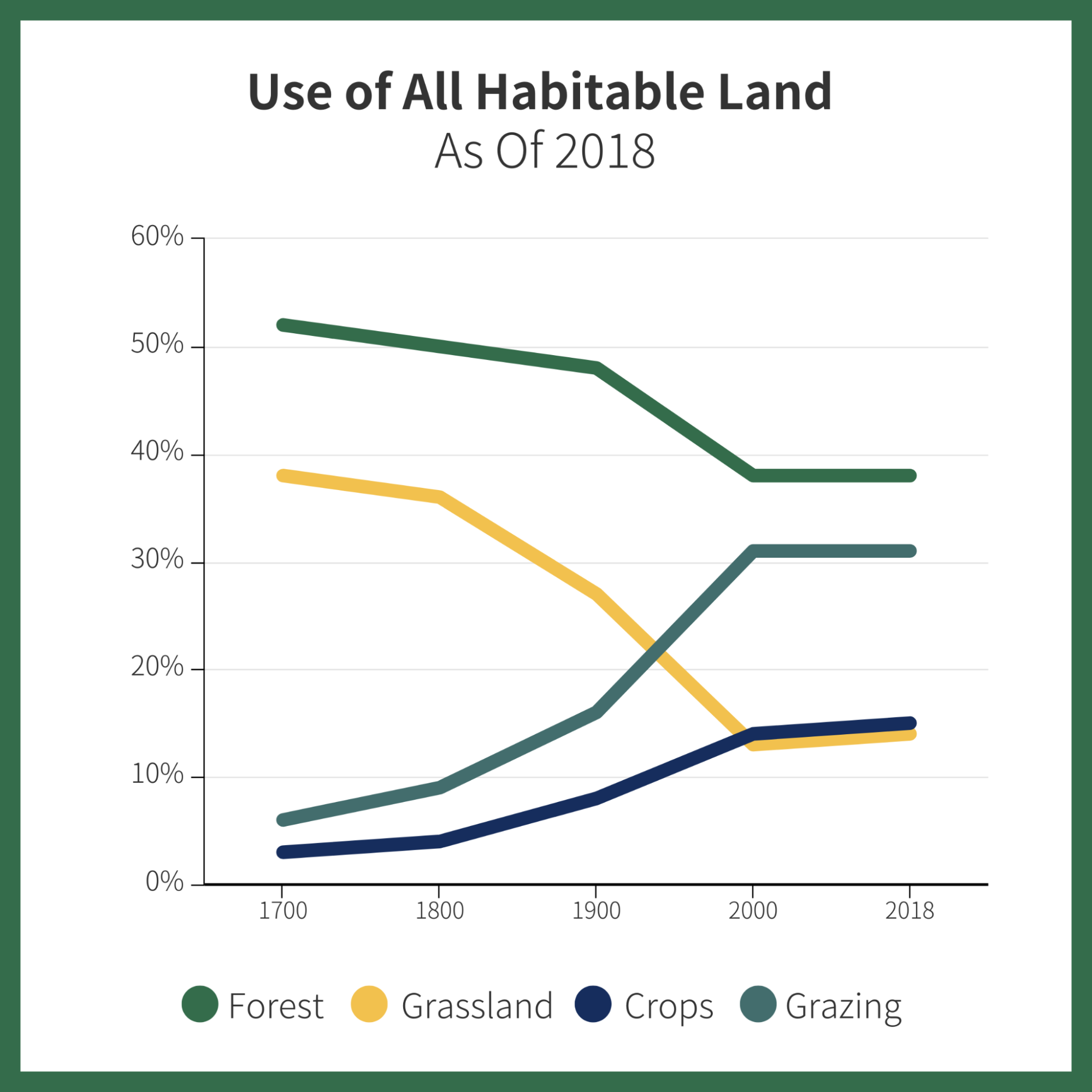 Use of All Habitable Land
As Of 2018

60%
50%
40%
30%
20%
10%
0%

1700
1800
1900
2000
2018

Forest Grassland Crops Grazing